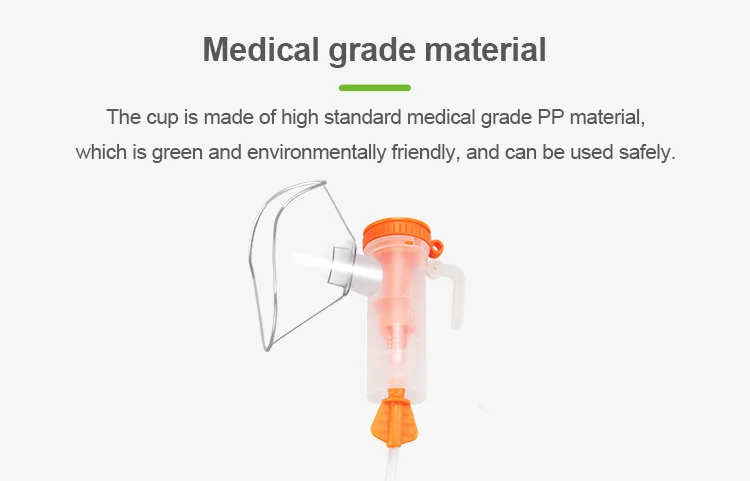 Medical grade material

The cup is made of high standard medical grade PP material, which is green and environmentally friendly, and can be used safely.